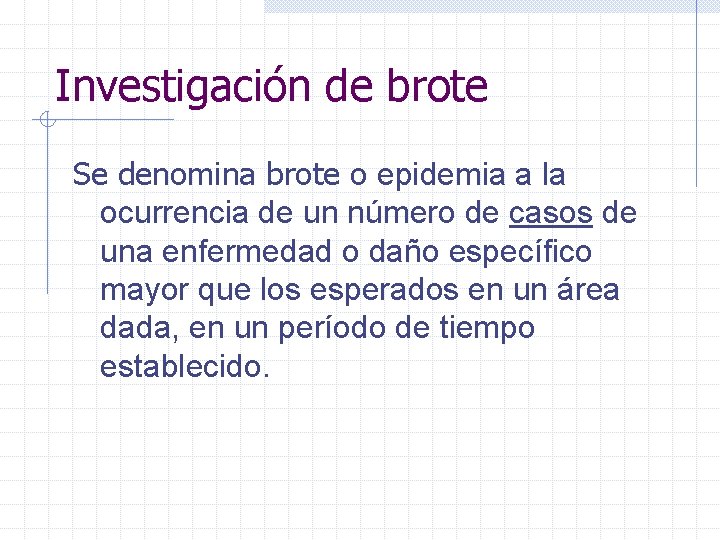 Investigación de brote

Se denomina brote o epidemia a la ocurrencia de un número de casos de una enfermedad o daño específico mayor que los esperados en un área dada, en un período de tiempo establecido.